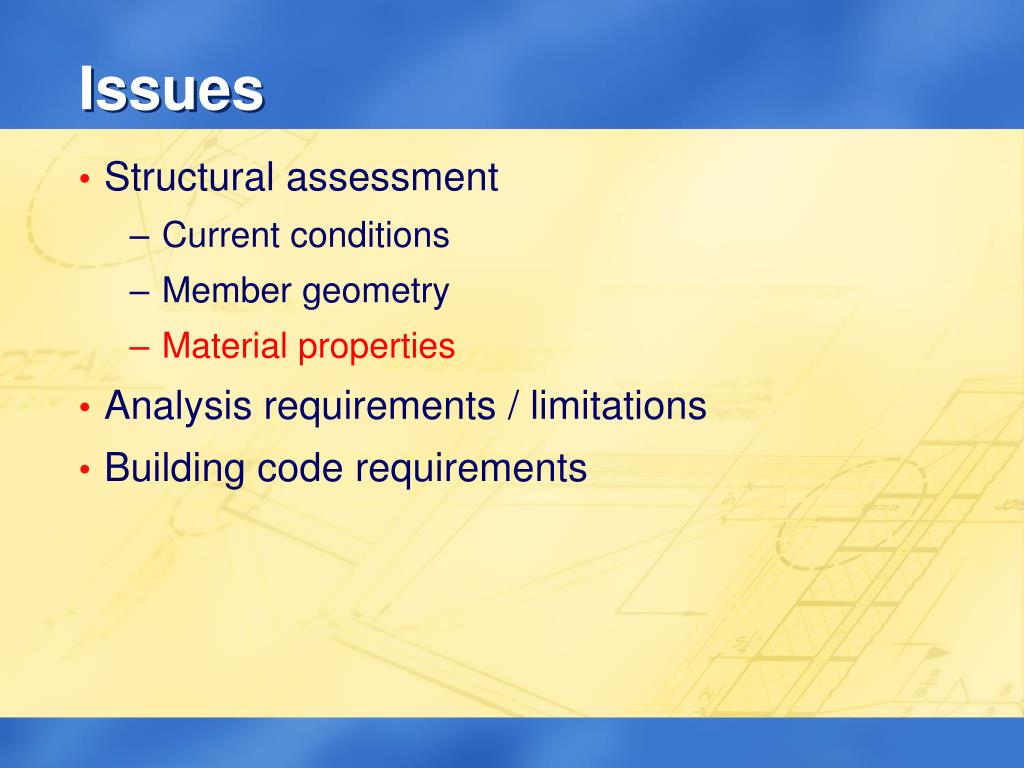 Issues

• Structural assessment
– Current conditions
– Member geometry
– Material properties
• Analysis requirements / limitations
• Building code requirements